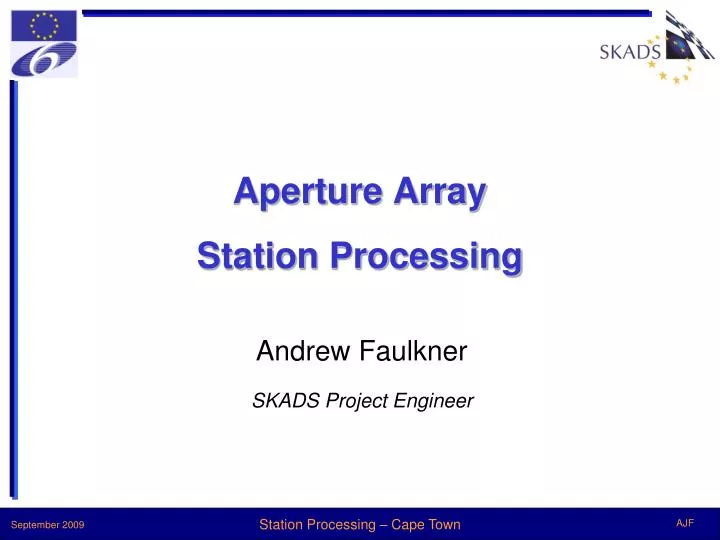 SKADS

Aperture Array
Station Processing

Andrew Faulkner

SKADS Project Engineer

September 2009
Station Processing – Cape Town
AJF